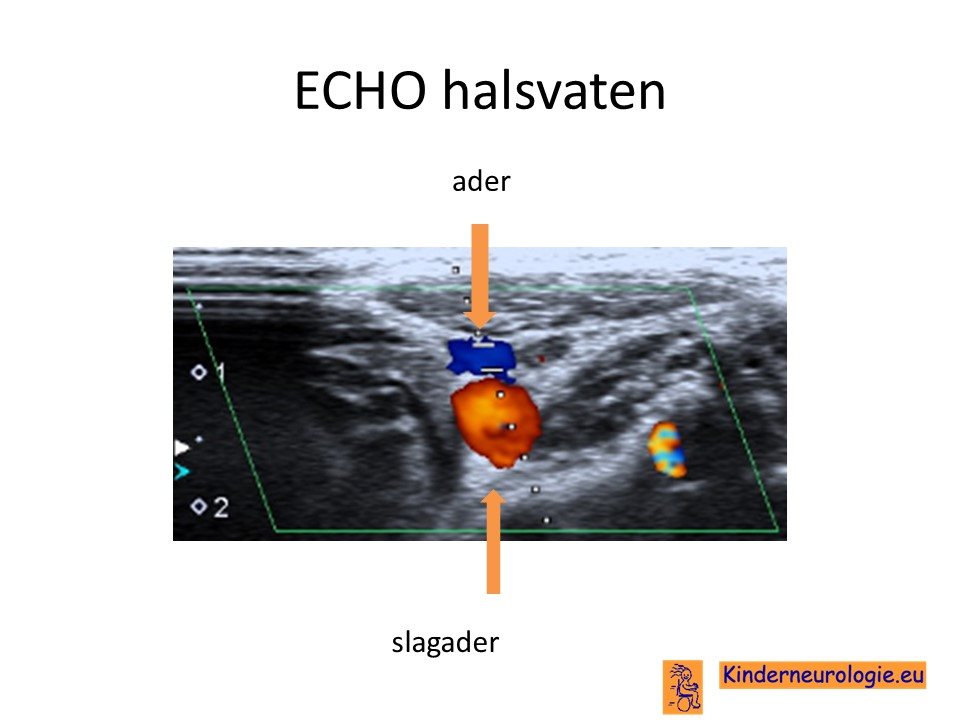 ECHO halsvaten

ader

1

2

slagader

Kinderneurologie.eu